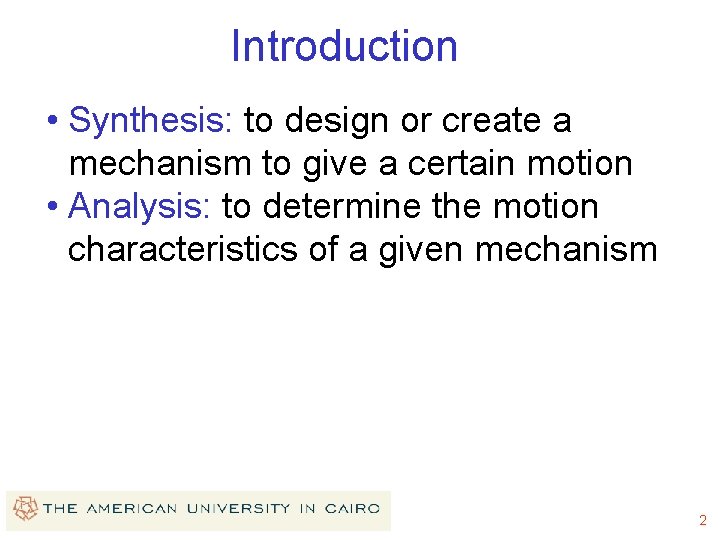 Introduction

• Synthesis: to design or create a mechanism to give a certain motion
• Analysis: to determine the motion characteristics of a given mechanism

THE AMERICAN UNIVERSITY IN CAIRO

2